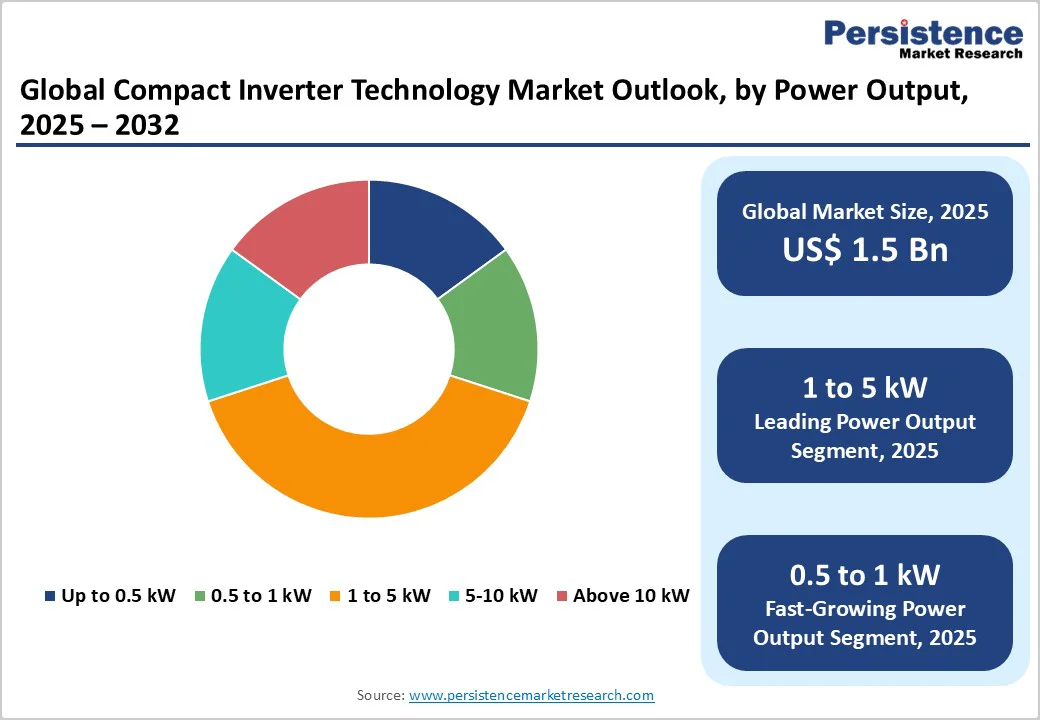 Persistence
Market Research

Global Compact Inverter Technology Market Outlook, by Power Output, 2025 – 2032

Up to 0.5 kW
0.5 to 1 kW
1 to 5 kW
5-10 kW
Above 10 kW

Global Market Size, 2025
US$ 1.5 Bn

1 to 5 kW
Leading Power Output Segment, 2025

0.5 to 1 kW
Fast-Growing Power Output Segment, 2025

Source: www.persistencemarketresearch.com